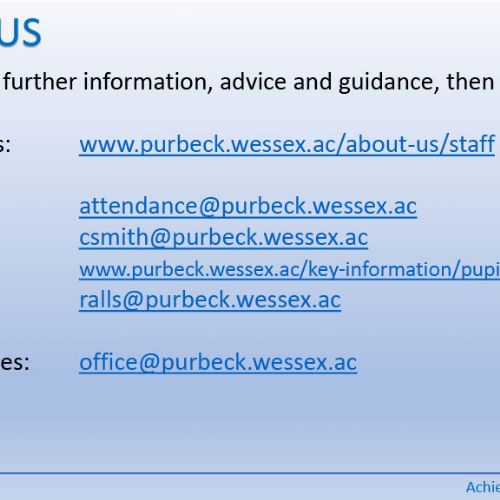 US

further information, advice and guidance, then

s: www.purbeck.wessex.ac/about-us/staff

attendance@purbeck.wessex.ac
csmith@purbeck.wessex.ac
www.purbeck.wessex.ac/key-information/pupi
ralls@purbeck.wessex.ac

es: office@purbeck.wessex.ac

Achie